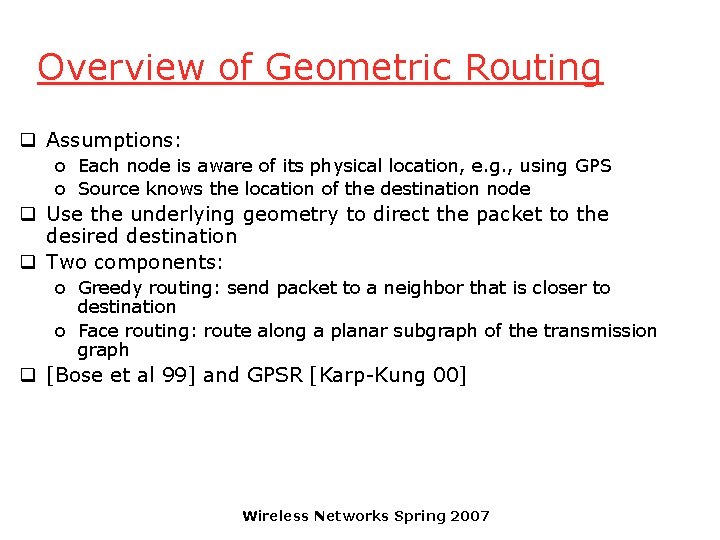 Overview of Geometric Routing

❑ Assumptions:
o Each node is aware of its physical location, e.g., using GPS
o Source knows the location of the destination node

❑ Use the underlying geometry to direct the packet to the desired destination

❑ Two components:
o Greedy routing: send packet to a neighbor that is closer to destination
o Face routing: route along a planar subgraph of the transmission graph

❑ [Bose et al 99] and GPSR [Karp-Kung 00]

Wireless Networks Spring 2007